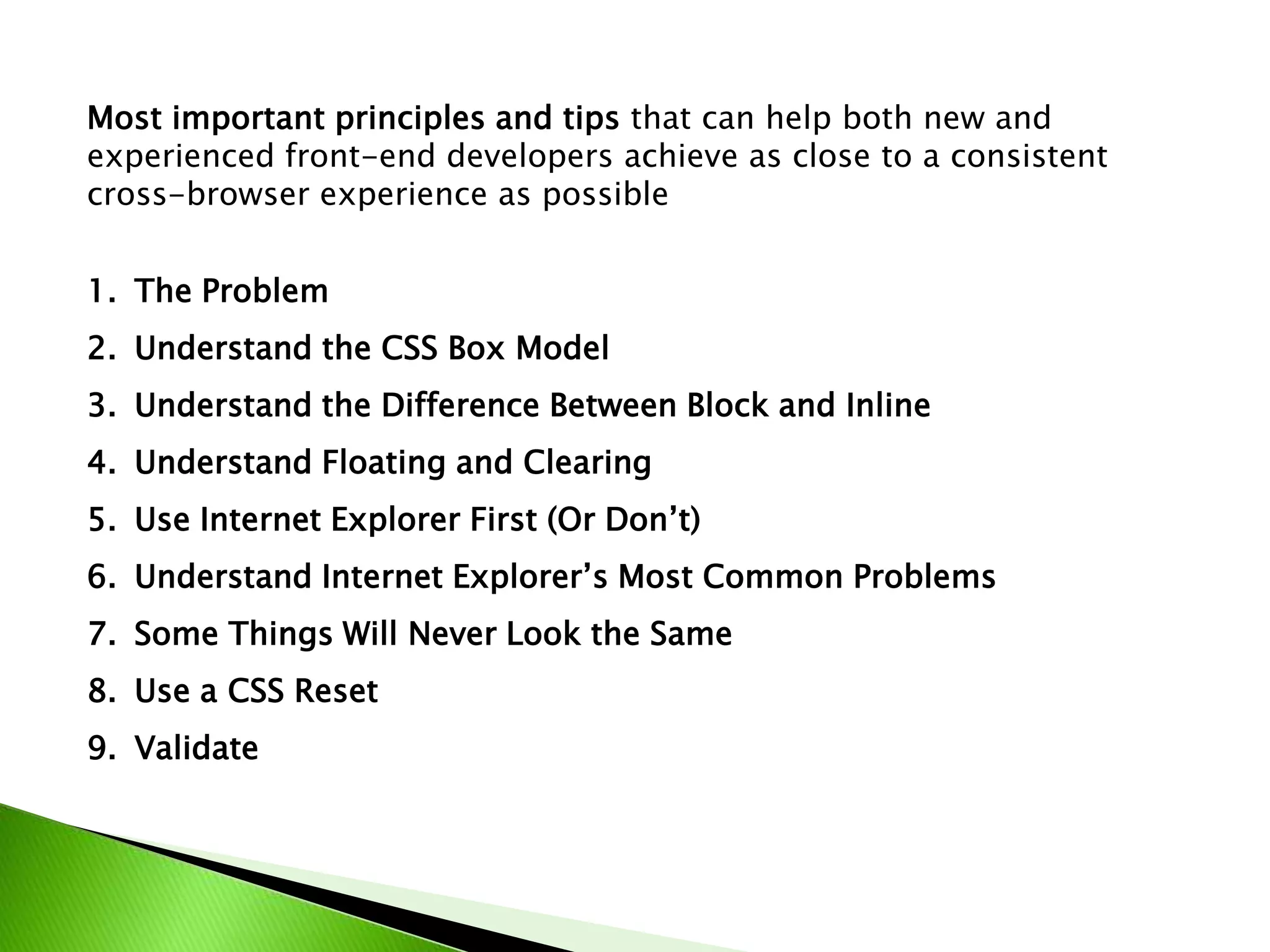 Most important principles and tips that can help both new and experienced front-end developers achieve as close to a consistent cross-browser experience as possible

1. The Problem
2. Understand the CSS Box Model
3. Understand the Difference Between Block and Inline
4. Understand Floating and Clearing
5. Use Internet Explorer First (Or Don’t)
6. Understand Internet Explorer’s Most Common Problems
7. Some Things Will Never Look the Same
8. Use a CSS Reset
9. Validate